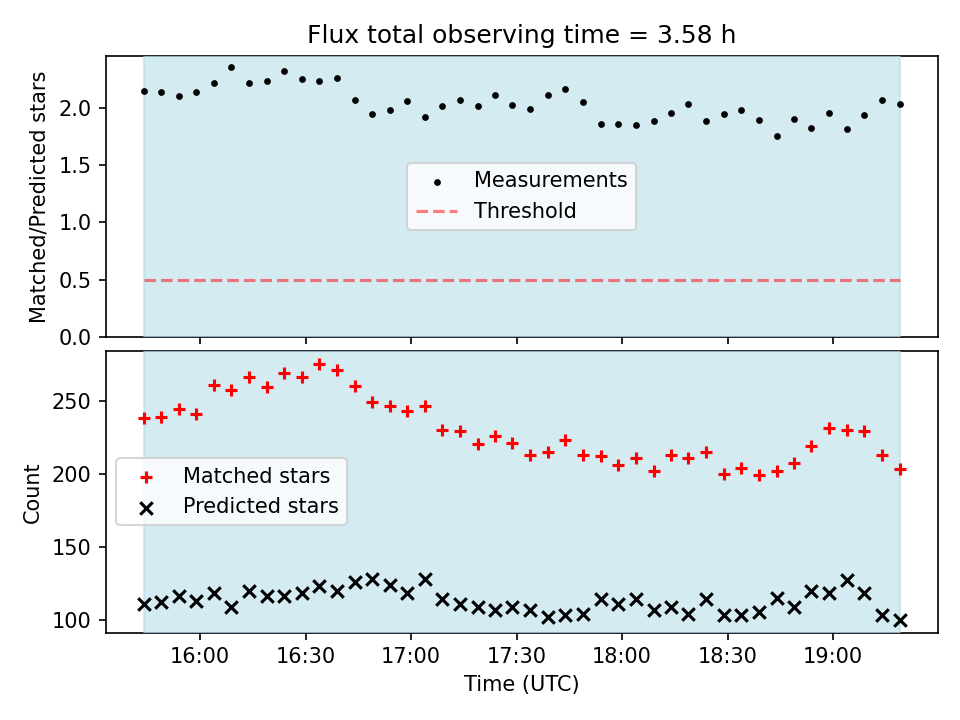 Flux total observing time = 3.58 h

Matched/Predicted stars

2.0
1.5
1.0
0.5
0.0

Measurements
Threshold

Count

250
200
150
100

Matched stars
Predicted stars

16:00 16:30 17:00 17:30 18:00 18:30 19:00

Time (UTC)